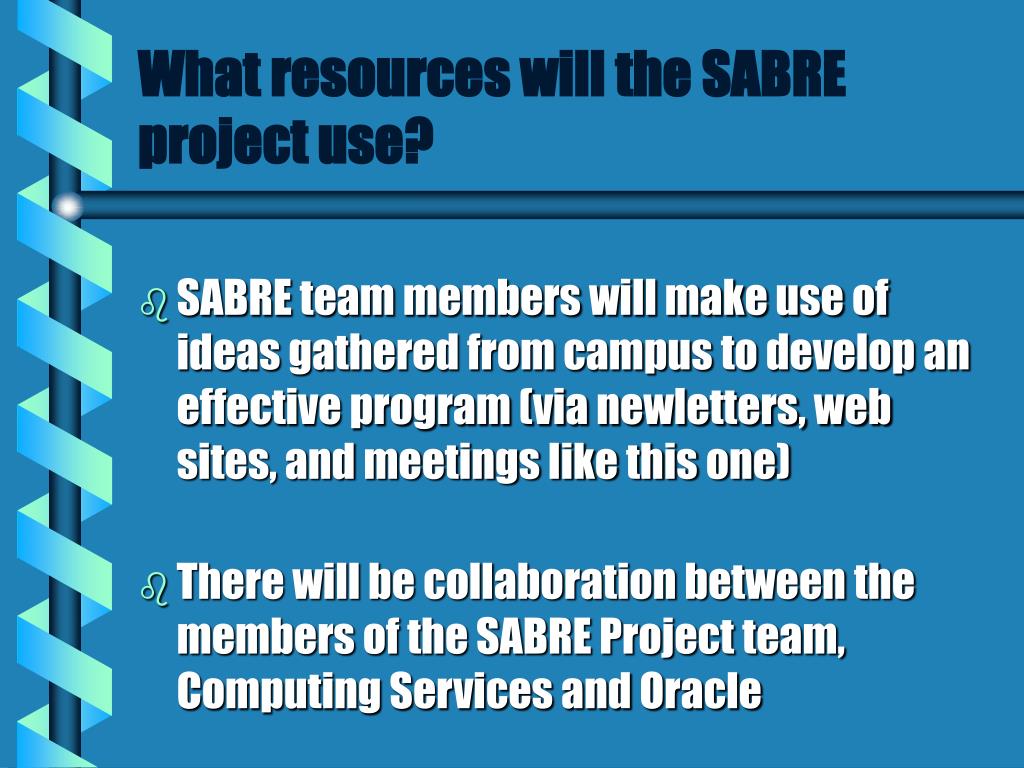 What resources will the SABRE project use?

SABRE team members will make use of ideas gathered from campus to develop an effective program (via newletters, web sites, and meetings like this one)

There will be collaboration between the members of the SABRE Project team, Computing Services and Oracle